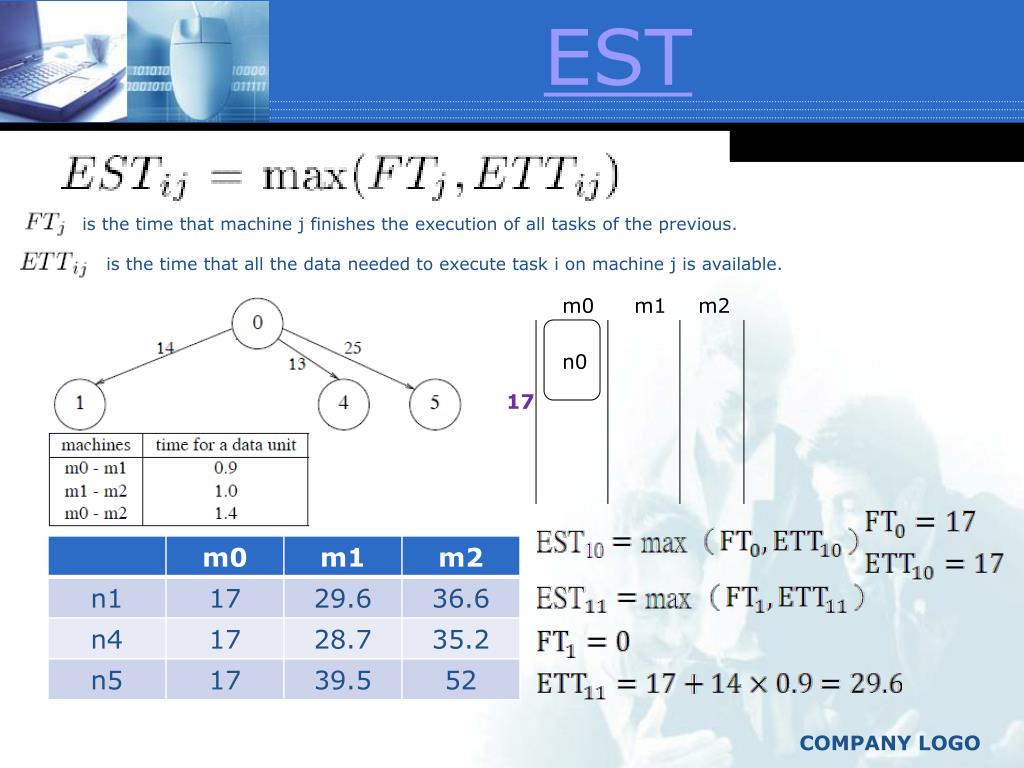 EST

$EST_{ij} = \max(FT_j, ETT_{ij})$

$FT_j$ is the time that machine j finishes the execution of all tasks of the previous.

$ETT_{ij}$ is the time that all the data needed to execute task i on machine j is available.

0
14
13
25
1
4
5

| machines | time for a data unit |
|---|---|
| m0 - m1 | 0.9 |
| m1 - m2 | 1.0 |
| m0 - m2 | 1.4 |

m0 m1 m2
n0
17

| | m0 | m1 | m2 |
|---|---|---|---|
| n1 | 17 | 29.6 | 36.6 |
| n4 | 17 | 28.7 | 35.2 |
| n5 | 17 | 39.5 | 52 |

$EST_{10} = \max（FT_0, ETT_{10}）$
$FT_0 = 17$
$ETT_{10} = 17$
$EST_{11} = \max（FT_1, ETT_{11}）$
$FT_1 = 0$
$ETT_{11} = 17 + 14 \times 0.9 = 29.6$

COMPANY LOGO